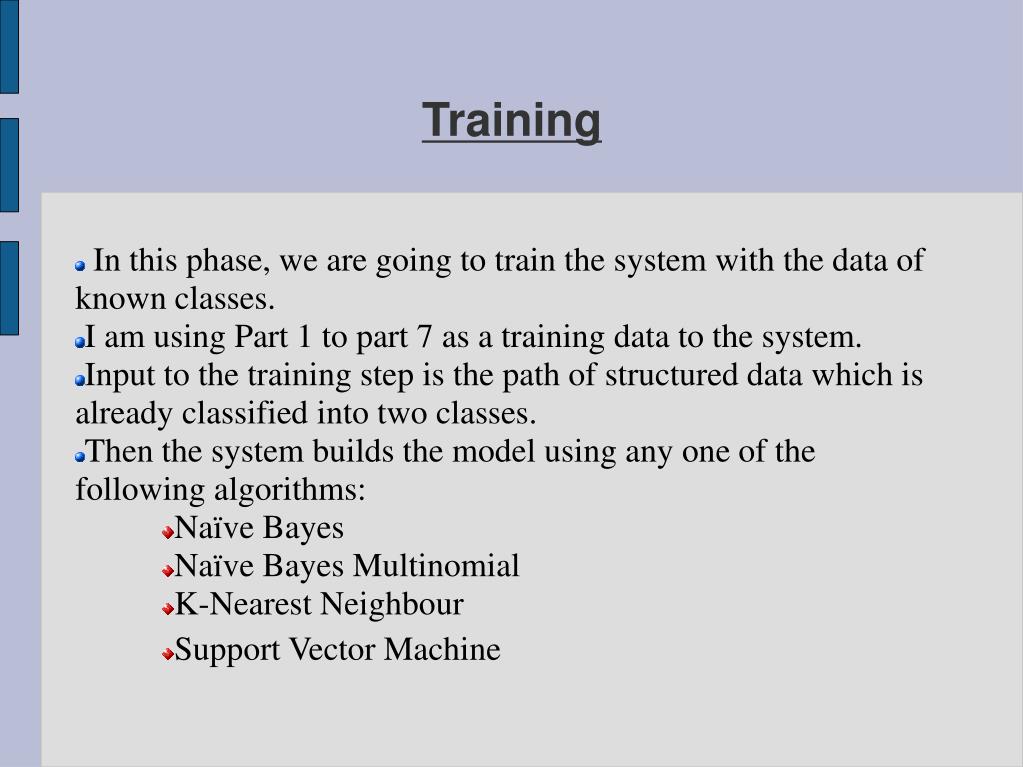 Training

In this phase, we are going to train the system with the data of known classes.
I am using Part 1 to part 7 as a training data to the system.
Input to the training step is the path of structured data which is already classified into two classes.
Then the system builds the model using any one of the following algorithms:
Naïve Bayes
Naïve Bayes Multinomial
K-Nearest Neighbour
Support Vector Machine